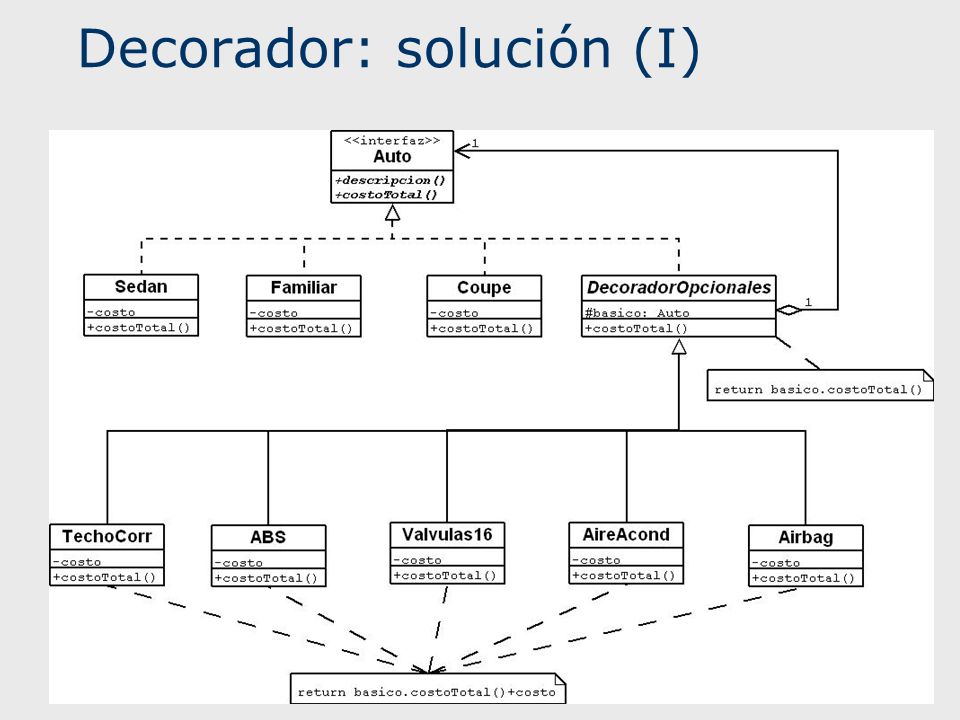 Decorador: solución (I)

<<interfaz>>
Auto
+descripcion()
+costoTotal()

1

Sedan
-costo
+costoTotal()

Familiar
-costo
+costoTotal()

Coupe
-costo
+costoTotal()

DecoradorOpcionales
#basico: Auto
+costoTotal()

1

return basico.costoTotal()

TechoCorr
-costo
+costoTotal()

ABS
-costo
+costoTotal()

Valvulas16
-costo
+costoTotal()

AireAcond
-costo
+costoTotal()

Airbag
-costo
+costoTotal()

return basico.costoTotal()+costo